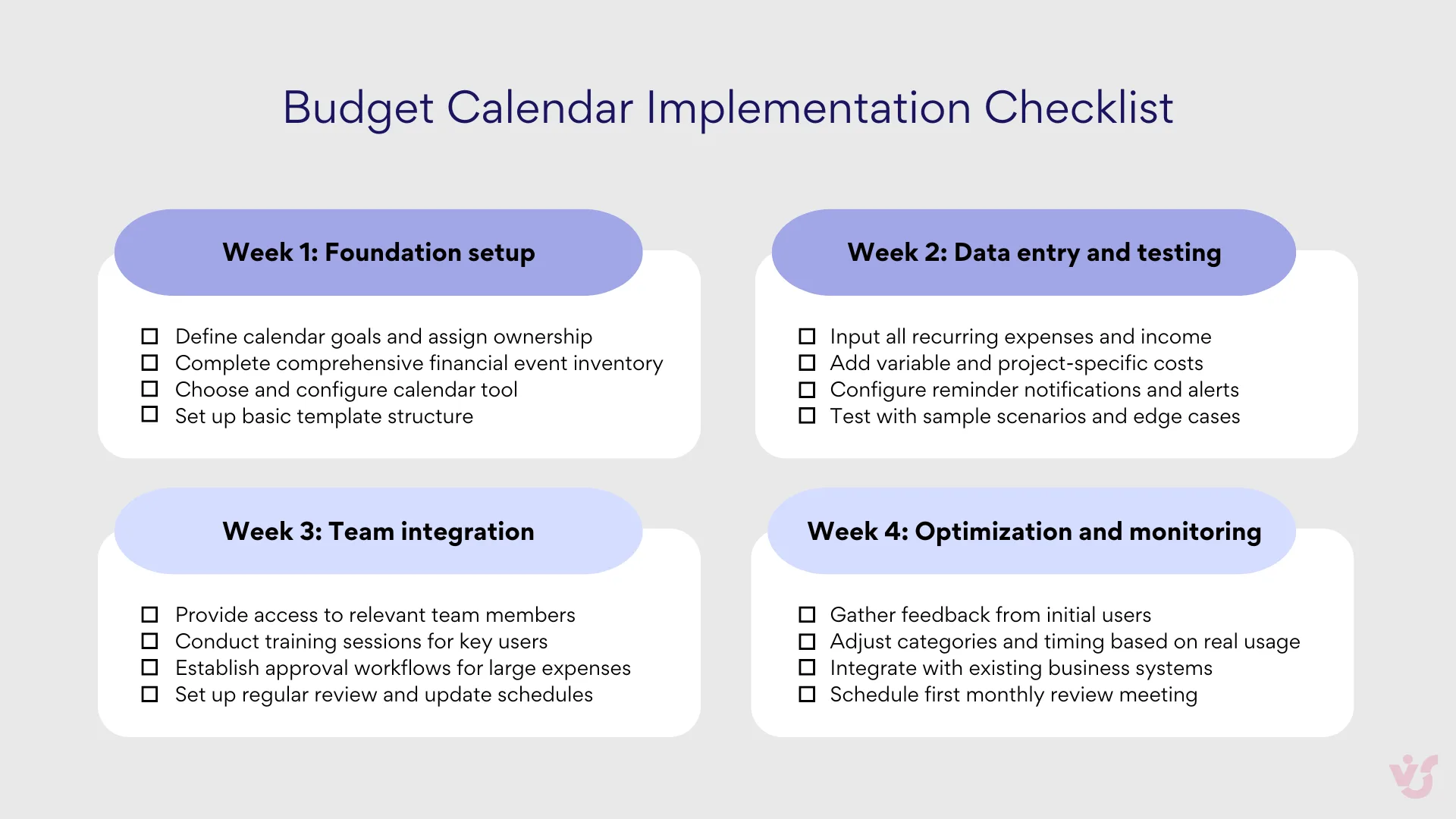 Budget Calendar Implementation Checklist

Week 1: Foundation setup

☐ Define calendar goals and assign ownership
☐ Complete comprehensive financial event inventory
☐ Choose and configure calendar tool
☐ Set up basic template structure

Week 2: Data entry and testing

☐ Input all recurring expenses and income
☐ Add variable and project-specific costs
☐ Configure reminder notifications and alerts
☐ Test with sample scenarios and edge cases

Week 3: Team integration

☐ Provide access to relevant team members
☐ Conduct training sessions for key users
☐ Establish approval workflows for large expenses
☐ Set up regular review and update schedules

Week 4: Optimization and monitoring

☐ Gather feedback from initial users
☐ Adjust categories and timing based on real usage
☐ Integrate with existing business systems
☐ Schedule first monthly review meeting